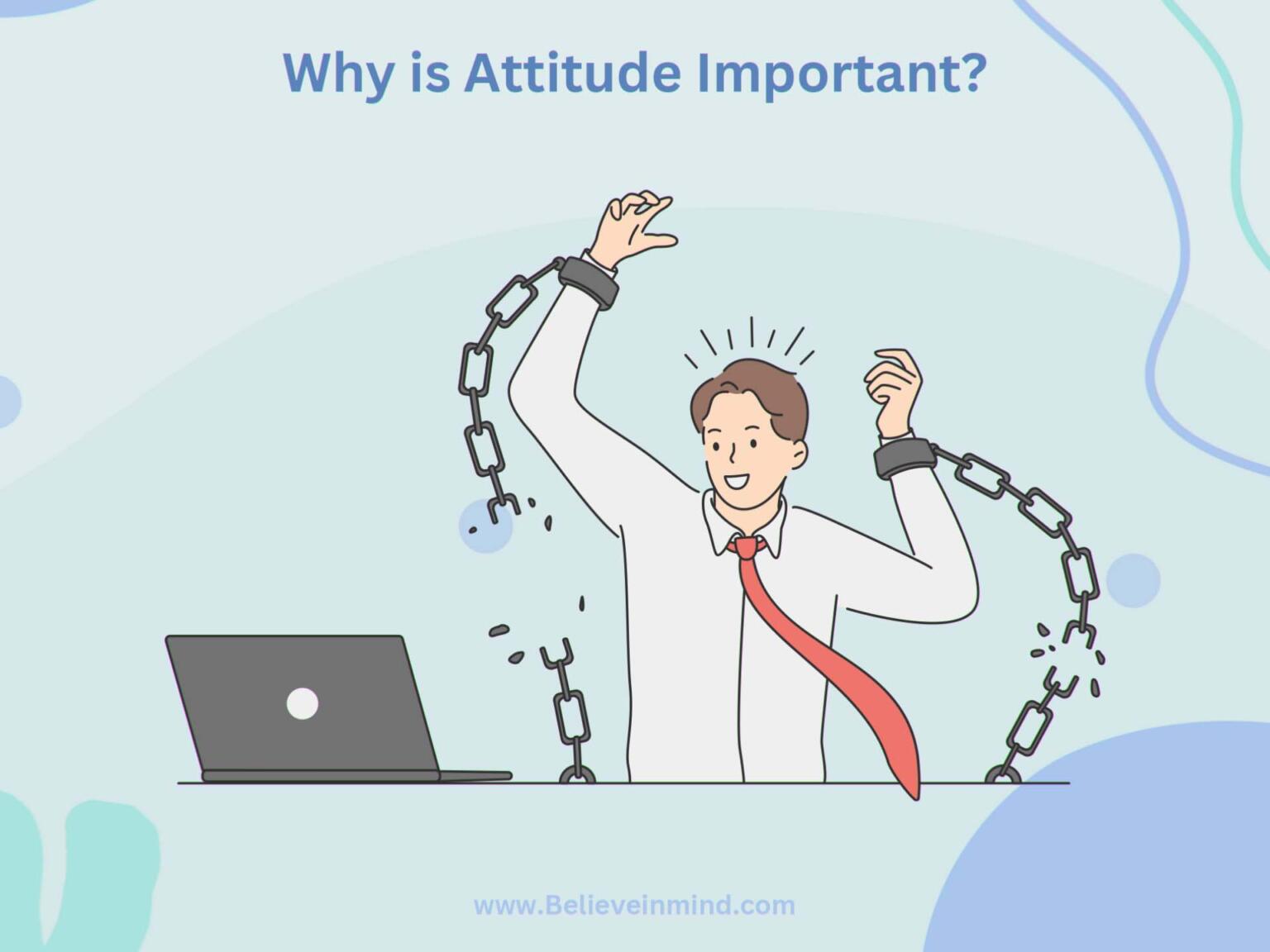 Why is Attitude Important?

www.Believeinmind.com